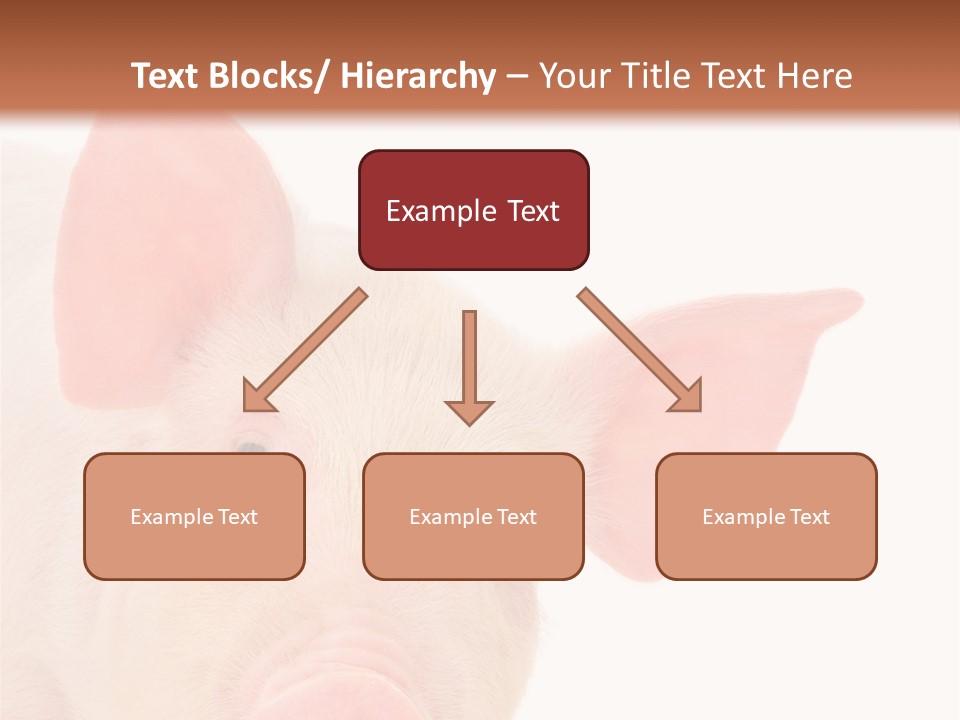 Text Blocks/ Hierarchy – Your Title Text Here

Example Text

Example Text

Example Text

Example Text